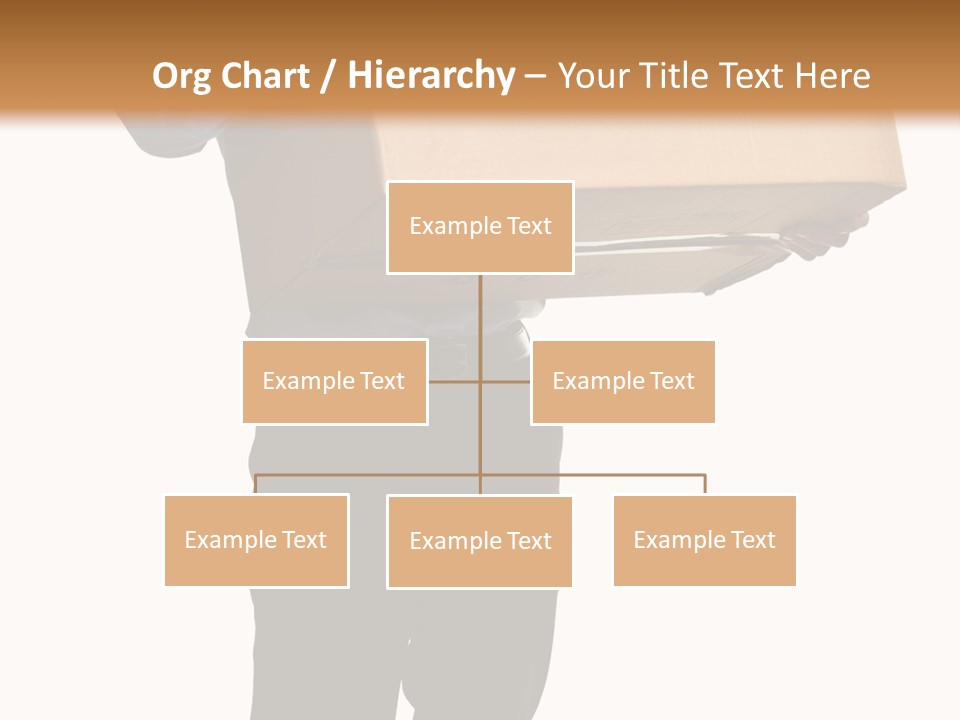 Org Chart / Hierarchy – Your Title Text Here

Example Text

Example Text

Example Text

Example Text

Example Text

Example Text